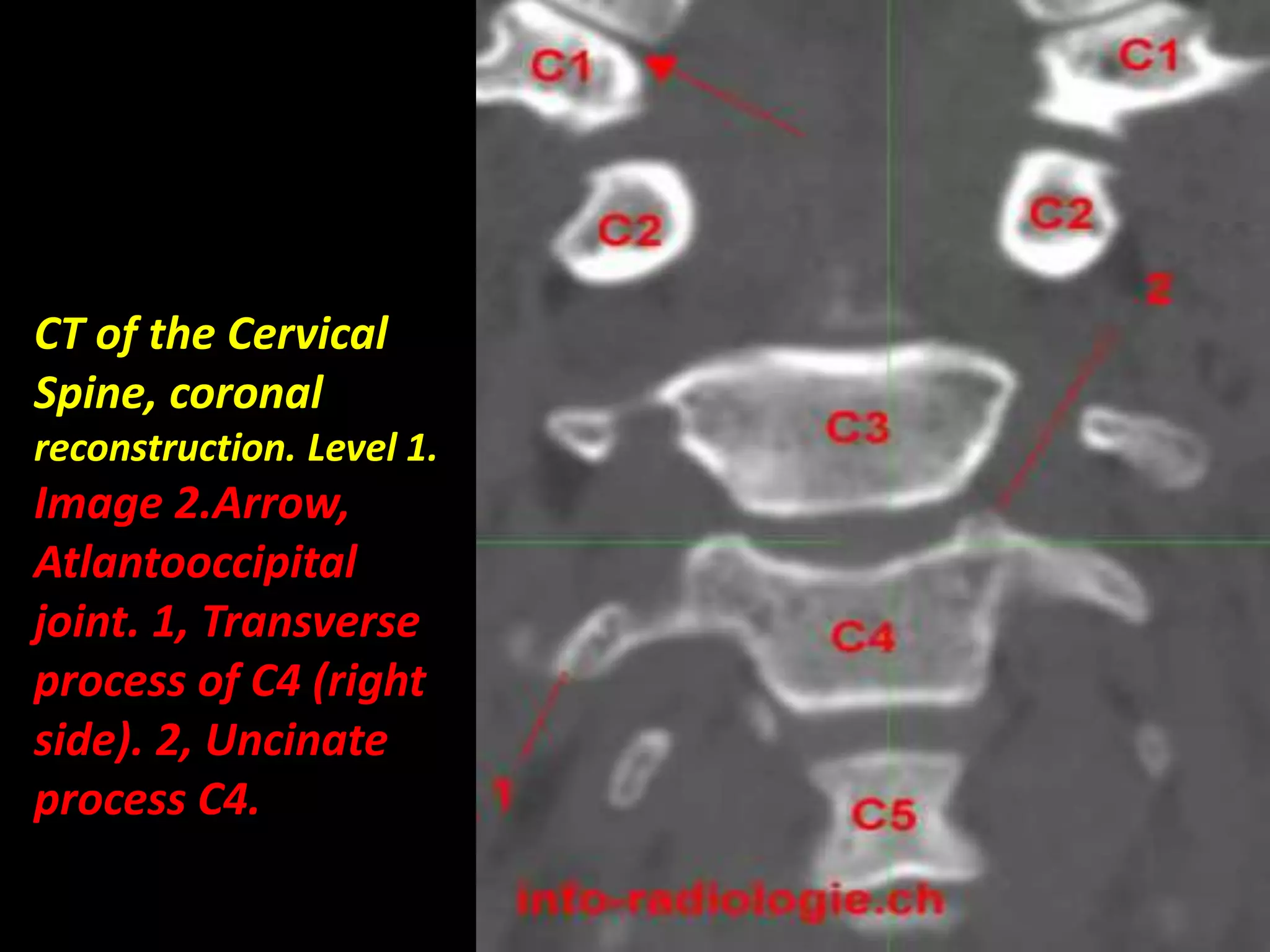 CT of the Cervical Spine, coronal reconstruction. Level 1. Image 2.Arrow, Atlantooccipital joint. 1, Transverse process of C4 (right side). 2, Uncinate process C4.

C1
C1
C2
C2
2
C3
C4
1
C5
info-radiologie.ch